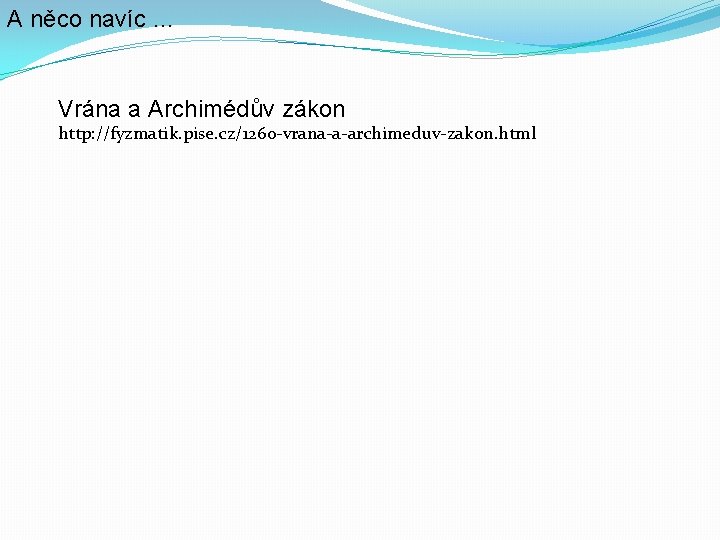 A něco navíc ...

Vrána a Archimédův zákon
http://fyzmatik.pise.cz/1260-vrana-a-archimeduv-zakon.html